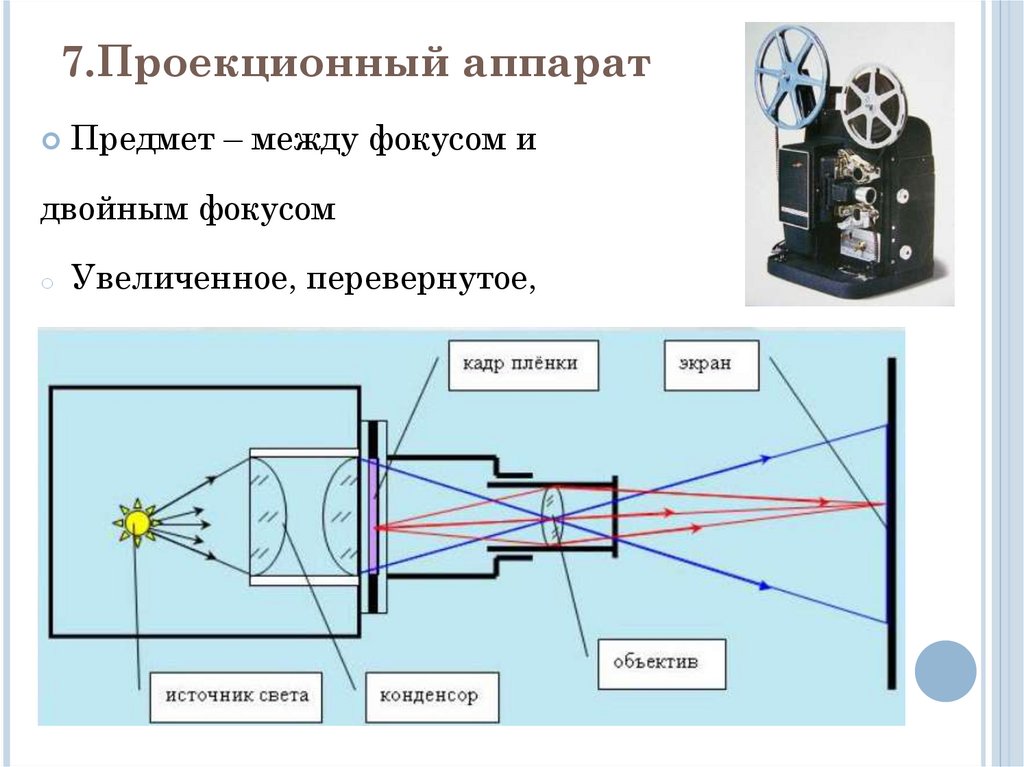 7.Проекционный аппарат

Предмет – между фокусом и двойным фокусом

Увеличенное, перевернутое,

кадр плёнки

экран

объектив

источник света

конденсор